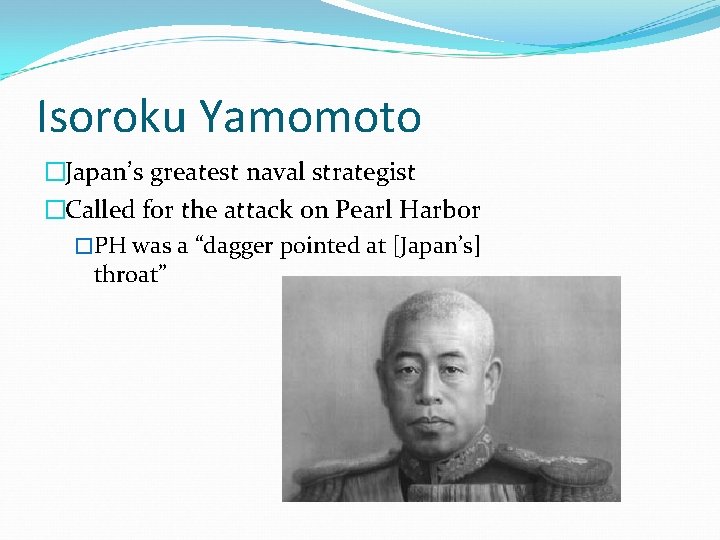 Isoroku Yamomoto

□Japan's greatest naval strategist

□Called for the attack on Pearl Harbor

□PH was a "dagger pointed at [Japan's] throat"